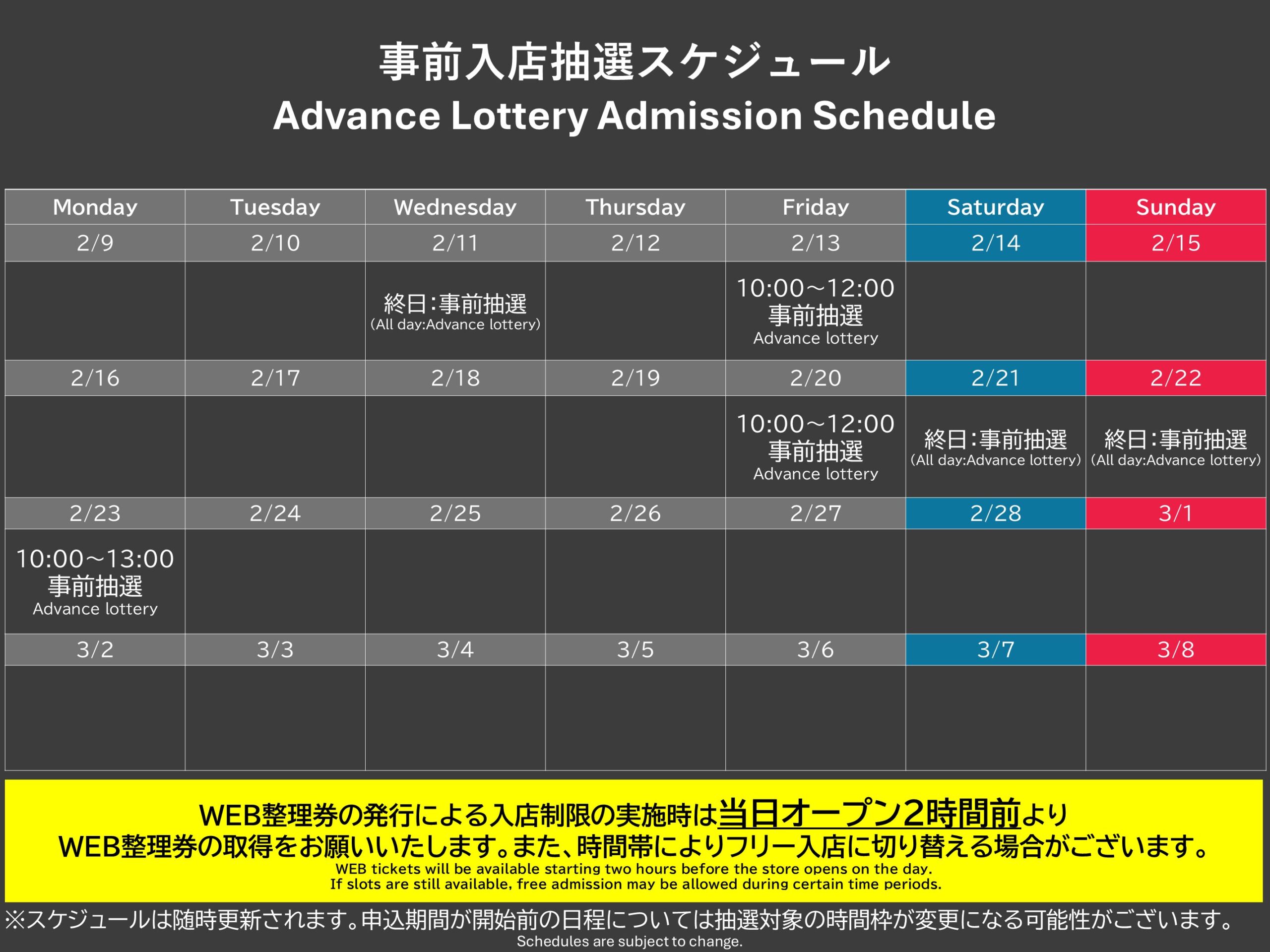 事前入店抽選スケジュール
Advance Lottery Admission Schedule

| Monday | Tuesday | Wednesday | Thursday | Friday | Saturday | Sunday |
|---|---|---|---|---|---|---|
| 2/9 | 2/10 | 2/11 | 2/12 | 2/13 | 2/14 | 2/15 |
| | | 終日:事前抽選 (All day:Advance lottery) | | 10:00～12:00 事前抽選 Advance lottery | | |
| 2/16 | 2/17 | 2/18 | 2/19 | 2/20 | 2/21 | 2/22 |
| | | | | 10:00～12:00 事前抽選 Advance lottery | 終日:事前抽選 (All day:Advance lottery) | 終日:事前抽選 (All day:Advance lottery) |
| 2/23 | 2/24 | 2/25 | 2/26 | 2/27 | 2/28 | 3/1 |
| 10:00～13:00 事前抽選 Advance lottery | | | | | | |
| 3/2 | 3/3 | 3/4 | 3/5 | 3/6 | 3/7 | 3/8 |
| | | | | | | |

WEB整理券の発行による入店制限の実施時は当日オープン2時間前より
WEB整理券の取得をお願いいたします。また、時間帯によりフリー入店に切り替える場合がございます。
WEB tickets will be available starting two hours before the store opens on the day.
If slots are still available, free admission may be allowed during certain time periods.

※スケジュールは随時更新されます。申込期間が開始前の日程については抽選対象の時間枠が変更になる可能性がございます。
Schedules are subject to change.